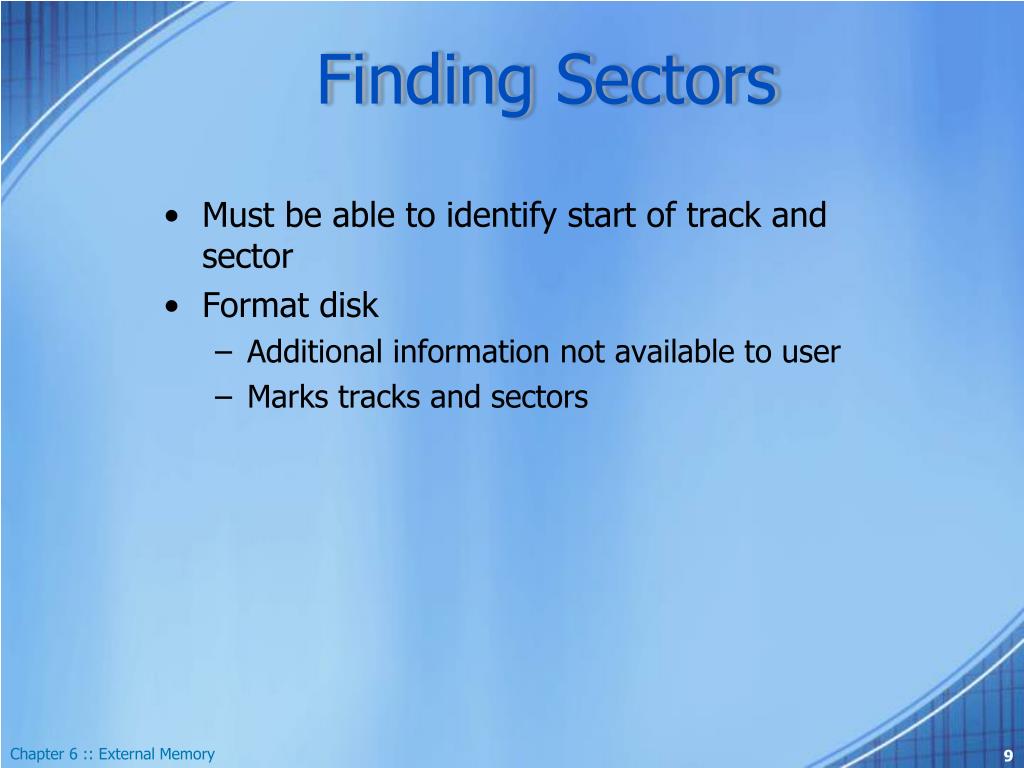 Finding Sectors

• Must be able to identify start of track and sector
• Format disk
– Additional information not available to user
– Marks tracks and sectors

Chapter 6 :: External Memory

9